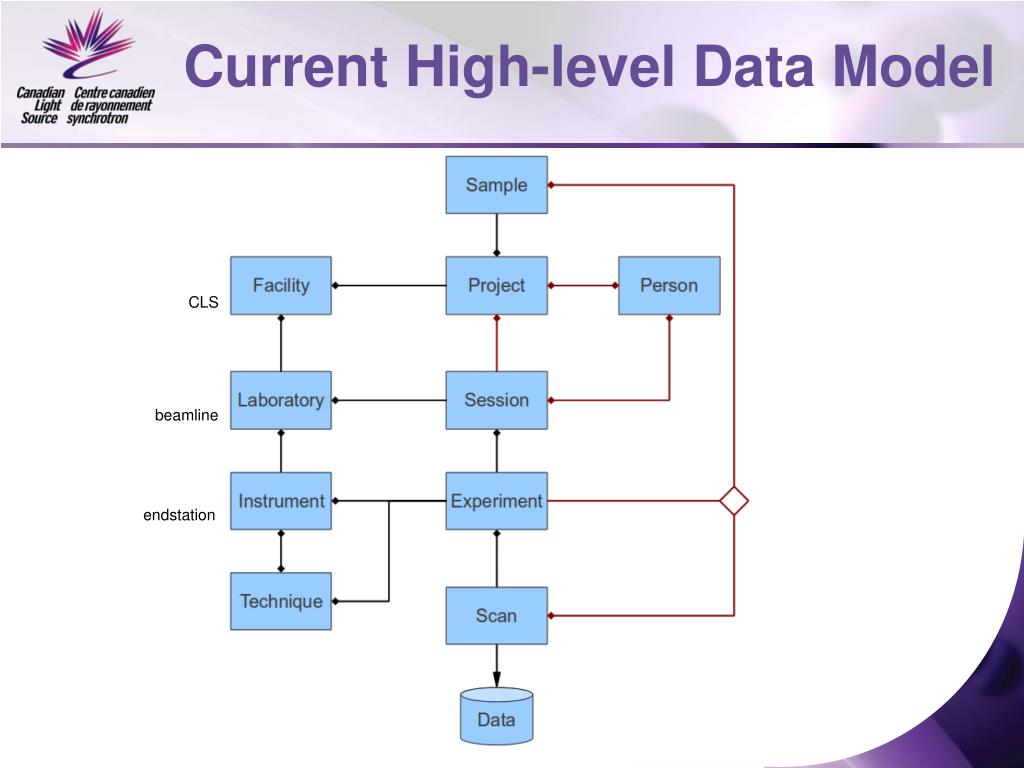 Canadian Light Source
Centre canadien de rayonnement synchrotron

Current High-level Data Model

Sample

Facility
Project
Person

CLS

Laboratory
Session

beamline

Instrument
Experiment

endstation

Technique
Scan

Data